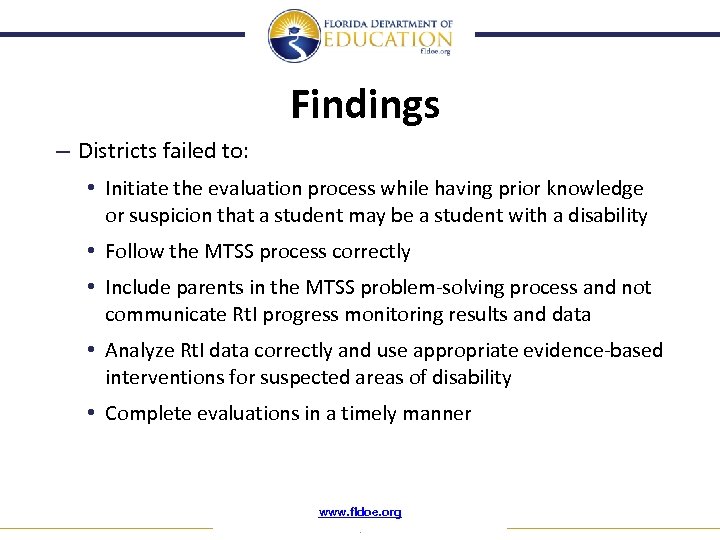 FLORIDA DEPARTMENT OF
EDUCATION
fldoe.org

Findings

– Districts failed to:

• Initiate the evaluation process while having prior knowledge or suspicion that a student may be a student with a disability

• Follow the MTSS process correctly

• Include parents in the MTSS problem-solving process and not communicate RtI progress monitoring results and data

• Analyze RtI data correctly and use appropriate evidence-based interventions for suspected areas of disability

• Complete evaluations in a timely manner

www.fldoe.org